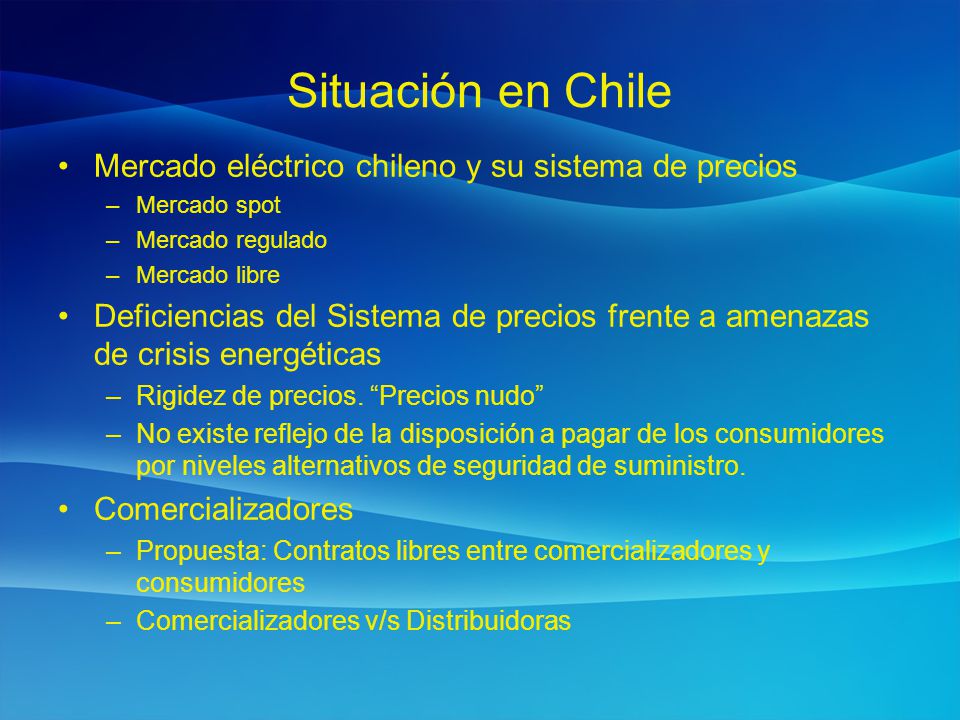 Situación en Chile

• Mercado eléctrico chileno y su sistema de precios
  – Mercado spot
  – Mercado regulado
  – Mercado libre
• Deficiencias del Sistema de precios frente a amenazas de crisis energéticas
  – Rigidez de precios. “Precios nudo”
  – No existe reflejo de la disposición a pagar de los consumidores por niveles alternativos de seguridad de suministro.
• Comercializadores
  – Propuesta: Contratos libres entre comercializadores y consumidores
  – Comercializadores v/s Distribuidoras